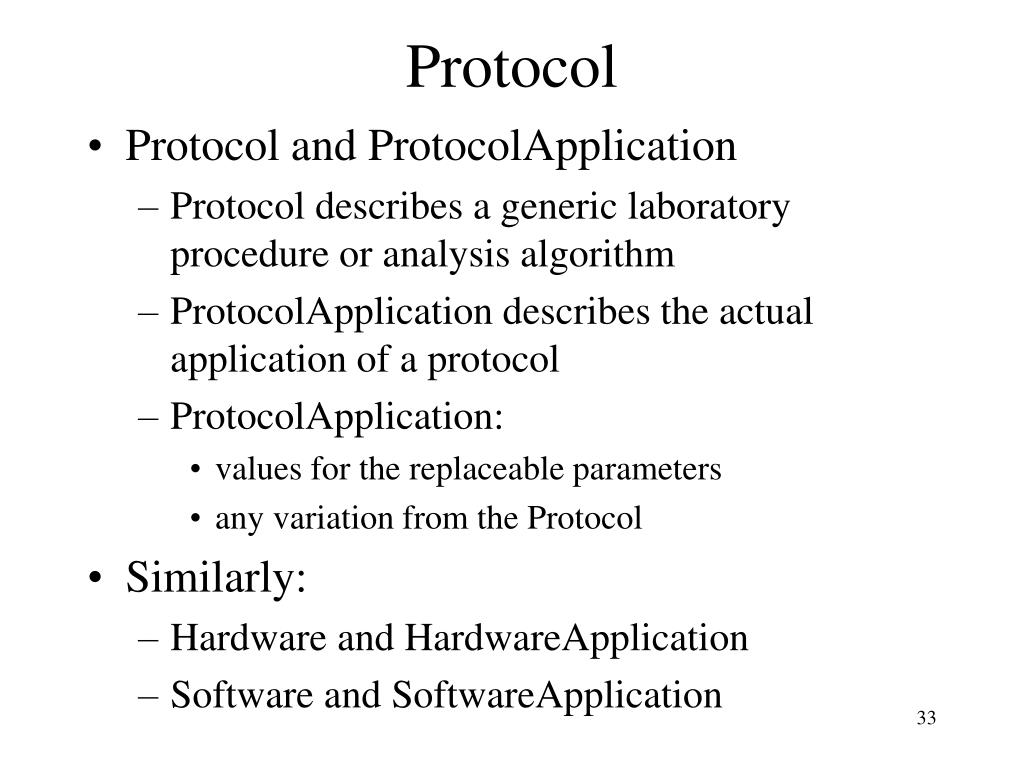 Protocol

• Protocol and ProtocolApplication
– Protocol describes a generic laboratory procedure or analysis algorithm
– ProtocolApplication describes the actual application of a protocol
– ProtocolApplication:
• values for the replaceable parameters
• any variation from the Protocol

• Similarly:
– Hardware and HardwareApplication
– Software and SoftwareApplication

33